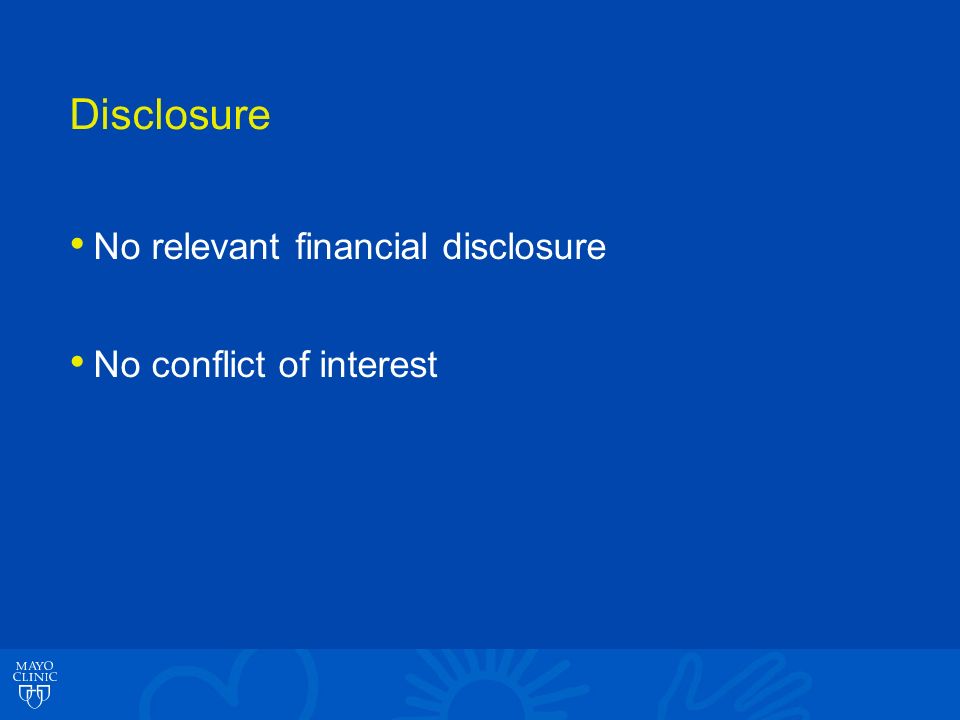 Disclosure

• No relevant financial disclosure

• No conflict of interest

MAYO
CLINIC